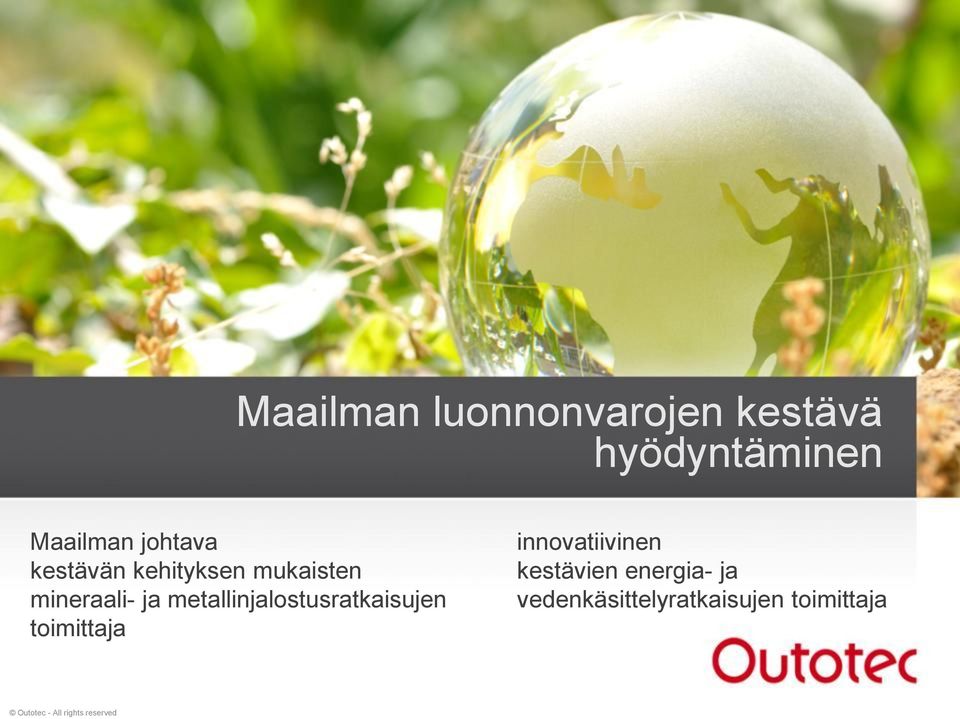 Maailman luonnonvarojen kestävä hyödyntäminen

Maailman johtava kestävän kehityksen mukaisten mineraali- ja metallinjalostusratkaisujen toimittaja

innovatiivinen kestävien energia- ja vedenkäsittelyratkaisujen toimittaja

Outotec

© Outotec - All rights reserved